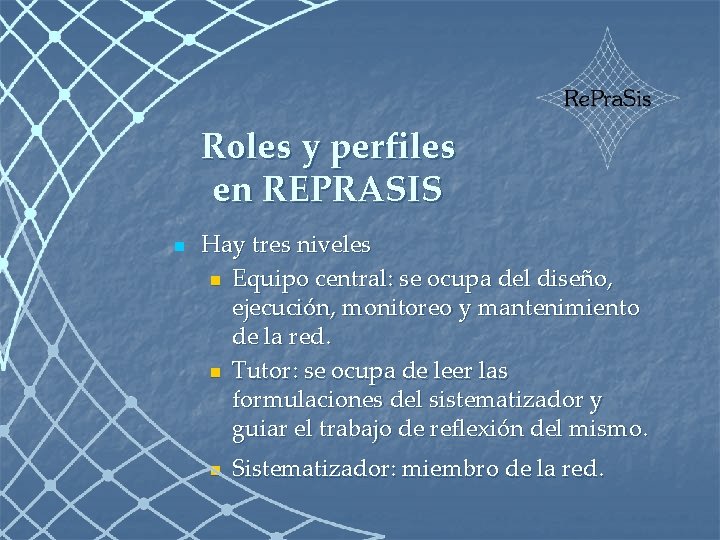 RePraSis

Roles y perfiles en REPRASIS

Hay tres niveles

Equipo central: se ocupa del diseño, ejecución, monitoreo y mantenimiento de la red.

Tutor: se ocupa de leer las formulaciones del sistematizador y guiar el trabajo de reflexión del mismo.

Sistematizador: miembro de la red.